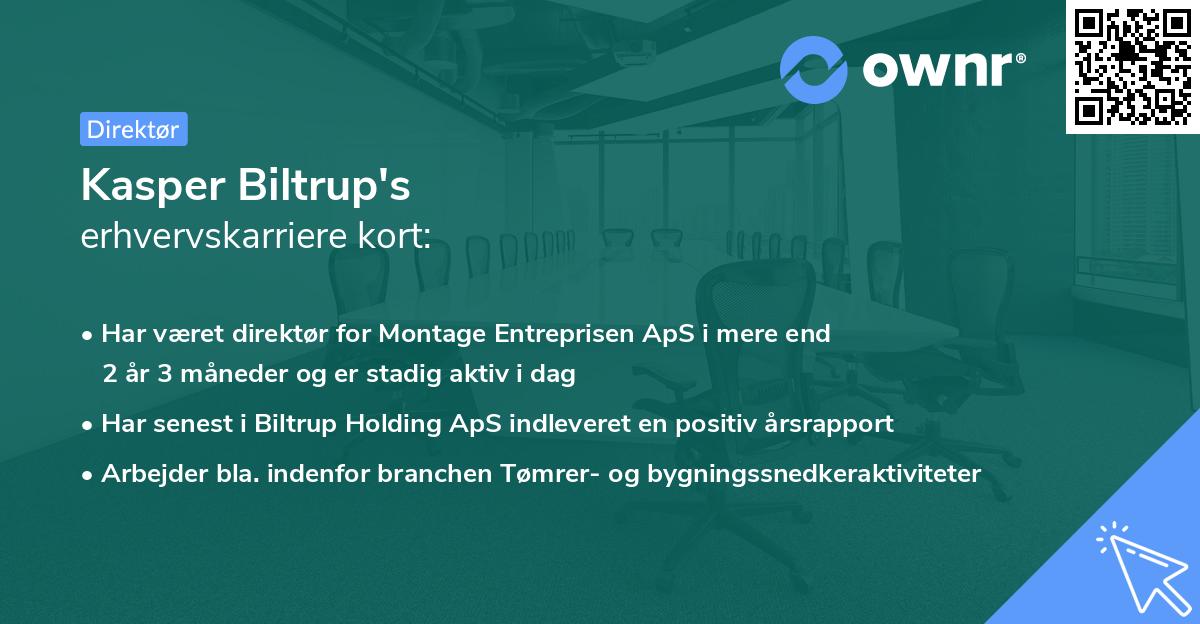 ownr®

Direktør

Kasper Biltrup's
erhvervskarriere kort:

• Har været direktør for Montage Entreprisen ApS i mere end 2 år 3 måneder og er stadig aktiv i dag
• Har senest i Biltrup Holding ApS indleveret en positiv årsrapport
• Arbejder bla. indenfor branchen Tømrer- og bygningssnedkeraktiviteter